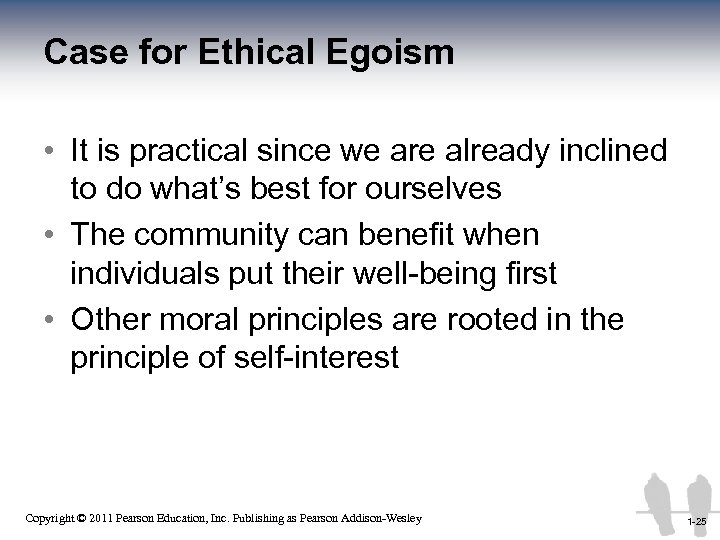 Case for Ethical Egoism

• It is practical since we are already inclined to do what's best for ourselves

• The community can benefit when individuals put their well-being first

• Other moral principles are rooted in the principle of self-interest

Copyright © 2011 Pearson Education, Inc. Publishing as Pearson Addison-Wesley

1-25